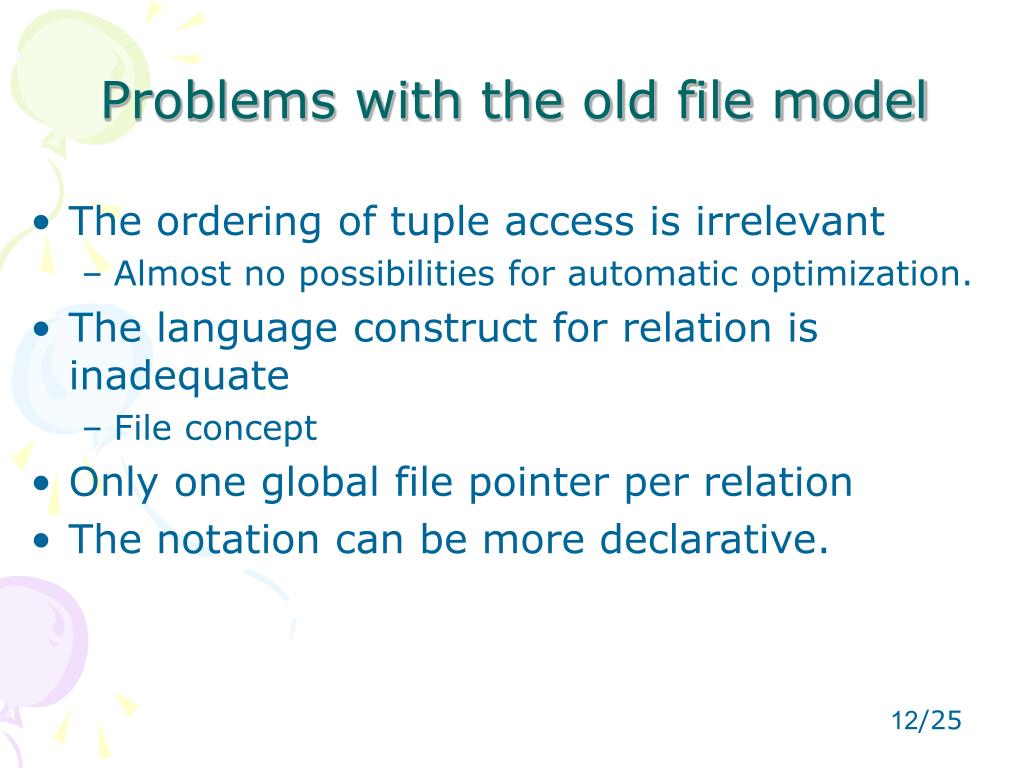 Problems with the old file model

• The ordering of tuple access is irrelevant
– Almost no possibilities for automatic optimization.
• The language construct for relation is inadequate
– File concept
• Only one global file pointer per relation
• The notation can be more declarative.

12/25